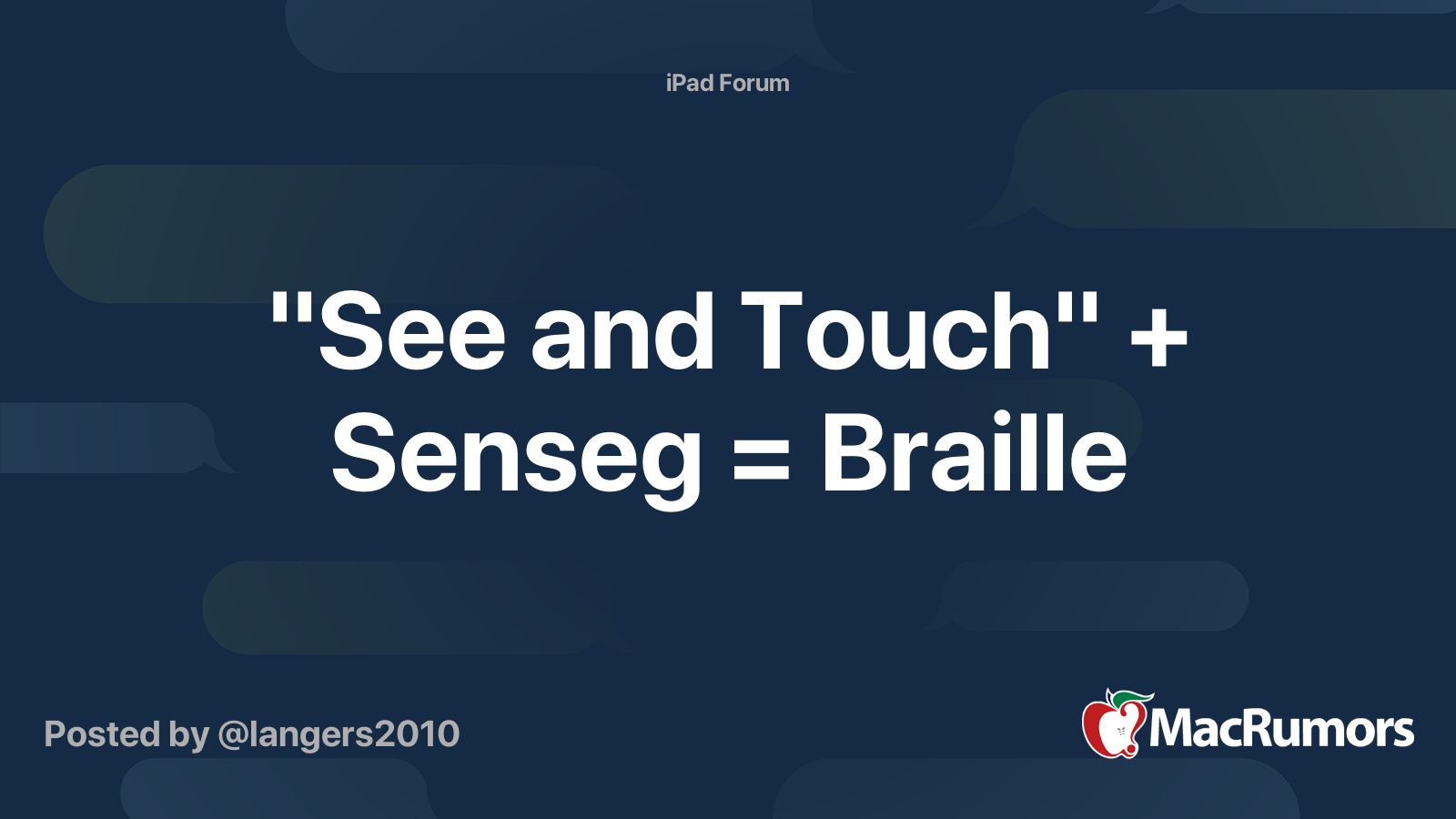 iPad Forum

"See and Touch" + Senseg = Braille

Posted by @langers2010

MacRumors